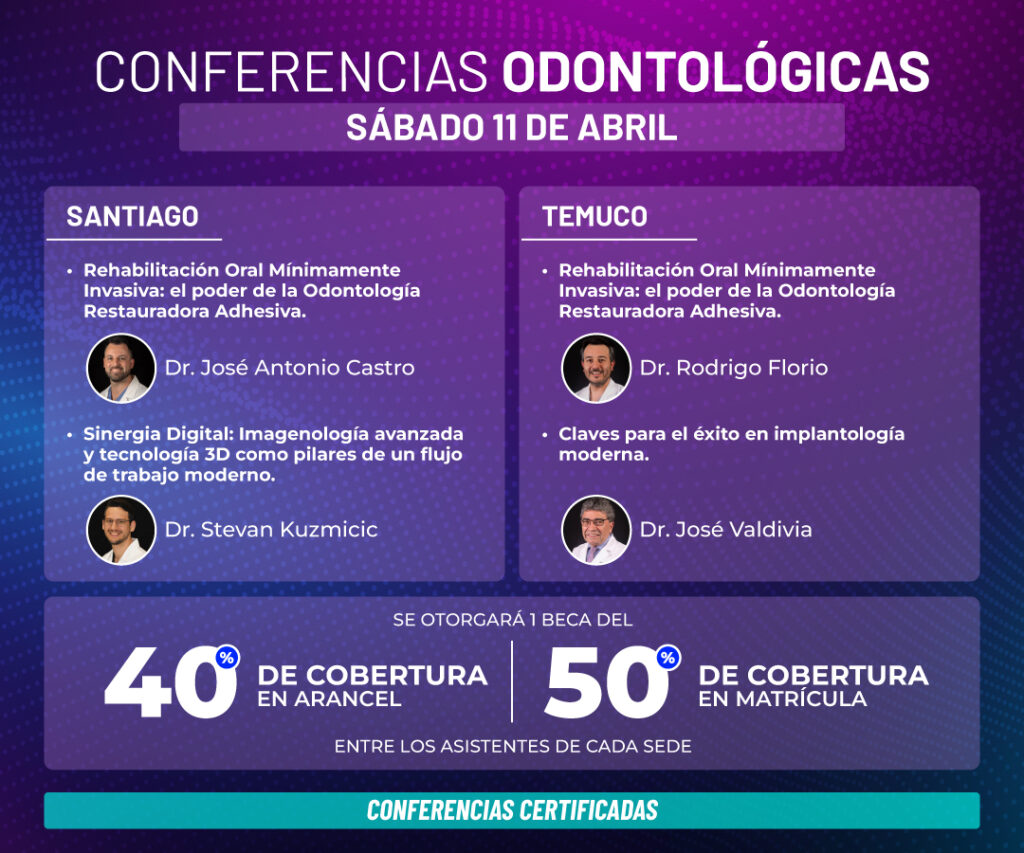 CONFERENCIAS ODONTOLÓGICAS
SÁBADO 11 DE ABRIL

SANTIAGO

• Rehabilitación Oral Mínimamente Invasiva: el poder de la Odontología Restauradora Adhesiva.

Dr. José Antonio Castro

• Sinergia Digital: Imagenología avanzada y tecnología 3D como pilares de un flujo de trabajo moderno.

Dr. Stevan Kuzmicic

TEMUCO

• Rehabilitación Oral Mínimamente Invasiva: el poder de la Odontología Restauradora Adhesiva.

Dr. Rodrigo Florio

• Claves para el éxito en implantología moderna.

Dr. José Valdivia

SE OTORGARÁ 1 BECA DEL

40 % DE COBERTURA EN ARANCEL

50 % DE COBERTURA EN MATRÍCULA

ENTRE LOS ASISTENTES DE CADA SEDE

CONFERENCIAS CERTIFICADAS